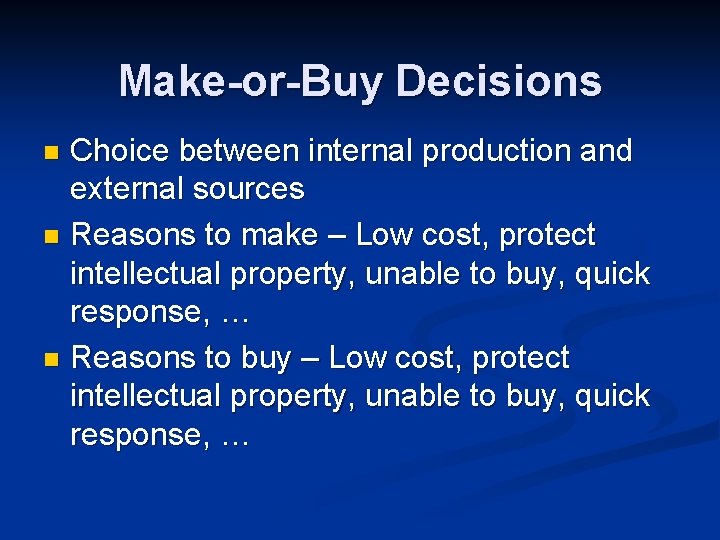 Make-or-Buy Decisions

- Choice between internal production and external sources
- Reasons to make – Low cost, protect intellectual property, unable to buy, quick response, …
- Reasons to buy – Low cost, protect intellectual property, unable to buy, quick response, …